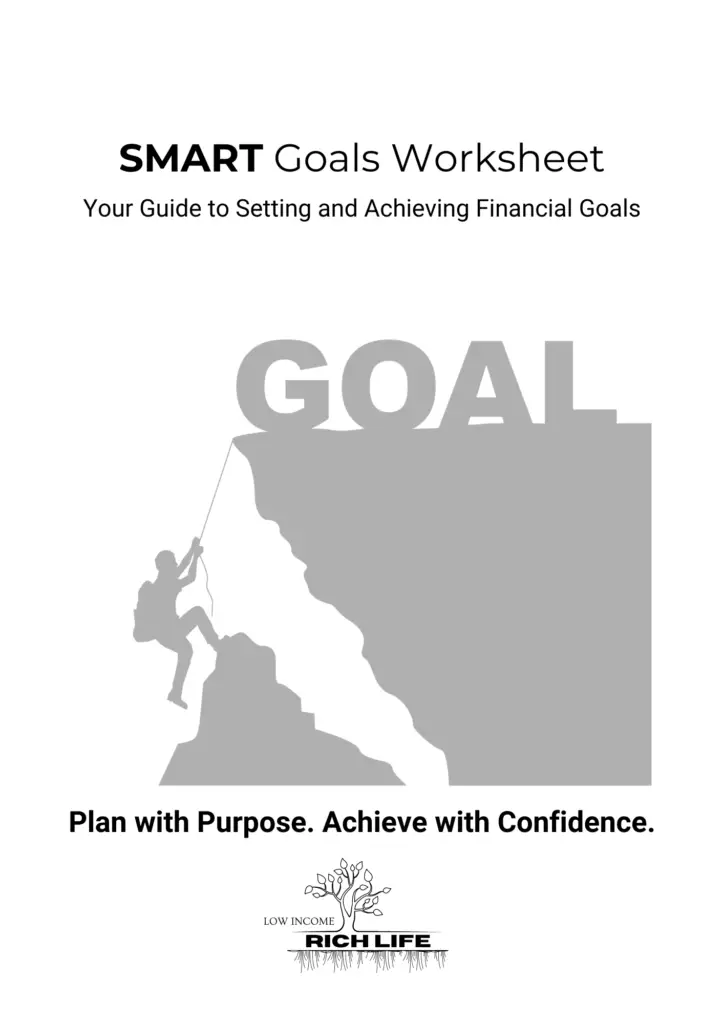 SMART Goals Worksheet

Your Guide to Setting and Achieving Financial Goals

GOAL

Plan with Purpose. Achieve with Confidence.

LOW INCOME
RICH LIFE